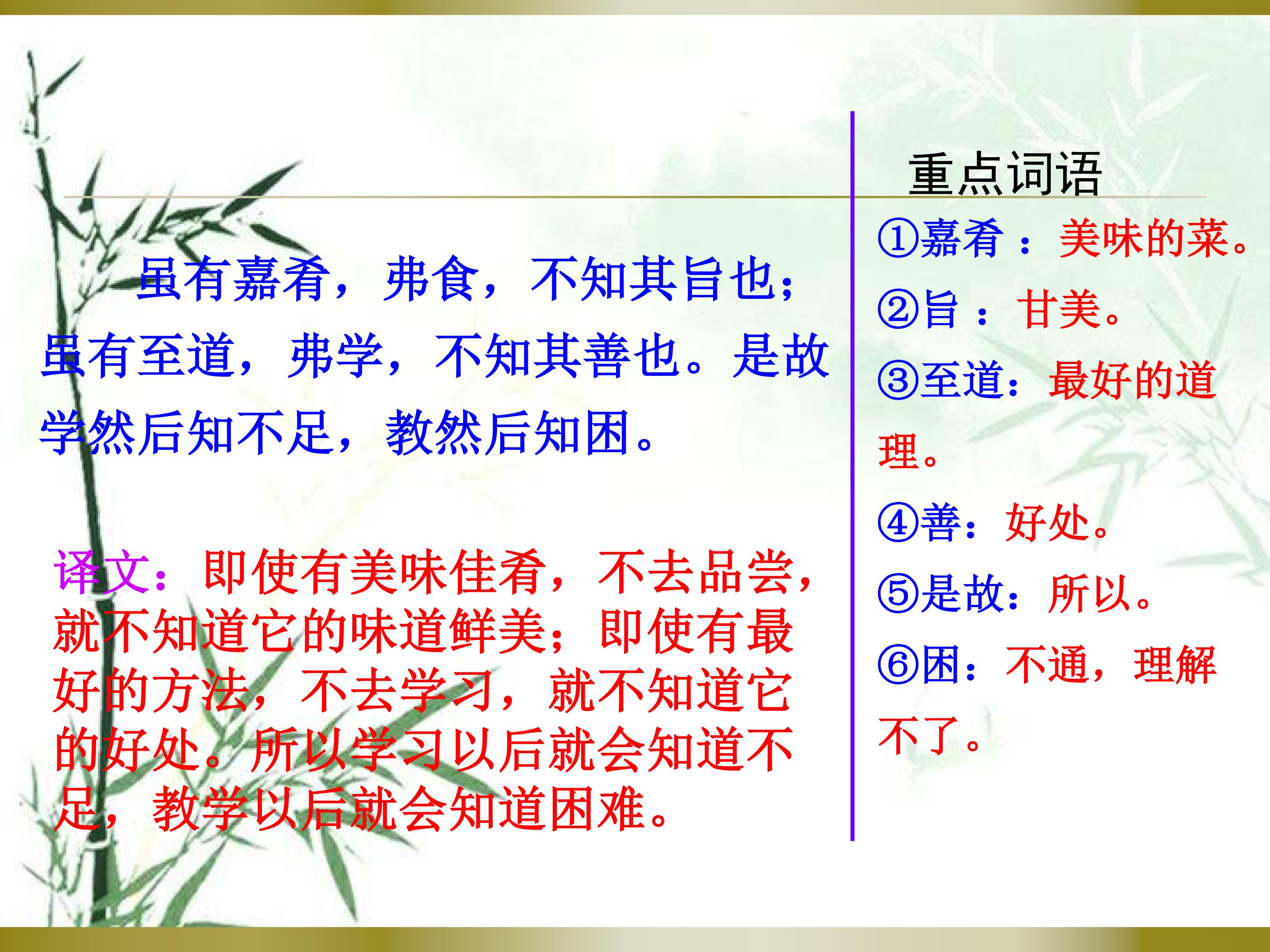 虽有嘉肴，弗食，不知其旨也；虽有至道，弗学，不知其善也。是故学然后知不足，教然后知困。

译文：即使有美味佳肴，不去品尝，就不知道它的味道鲜美；即使有最好的方法，不去学习，就不知道它的好处。所以学习以后就会知道不足，教学以后就会知道困难。

重点词语

①嘉肴：美味的菜。

②旨：甘美。

③至道：最好的道理。

④善：好处。

⑤是故：所以。

⑥困：不通，理解不了。